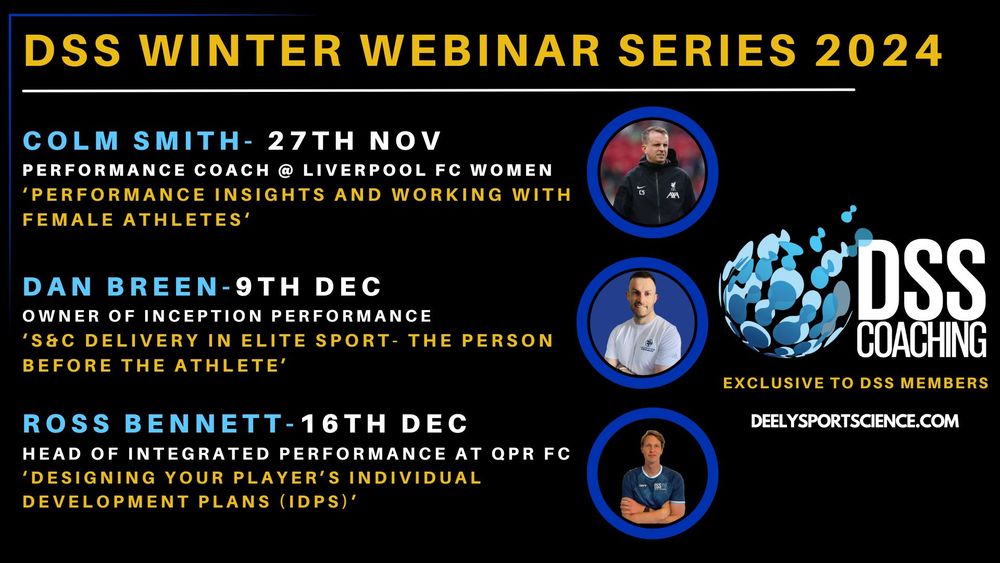 DSS WINTER WEBINAR SERIES 2024

COLM SMITH- 27TH NOV
PERFORMANCE COACH @ LIVERPOOL FC WOMEN
'PERFORMANCE INSIGHTS AND WORKING WITH FEMALE ATHLETES'

DAN BREEN-9TH DEC
OWNER OF INCEPTION PERFORMANCE
'S&C DELIVERY IN ELITE SPORT- THE PERSON BEFORE THE ATHLETE'

ROSS BENNETT-16TH DEC
HEAD OF INTEGRATED PERFORMANCE AT QPR FC
'DESIGNING YOUR PLAYER'S INDIVIDUAL DEVELOPMENT PLANS (IDPS)'

DSS COACHING

EXCLUSIVE TO DSS MEMBERS

DEELYSPORTSCIENCE.COM